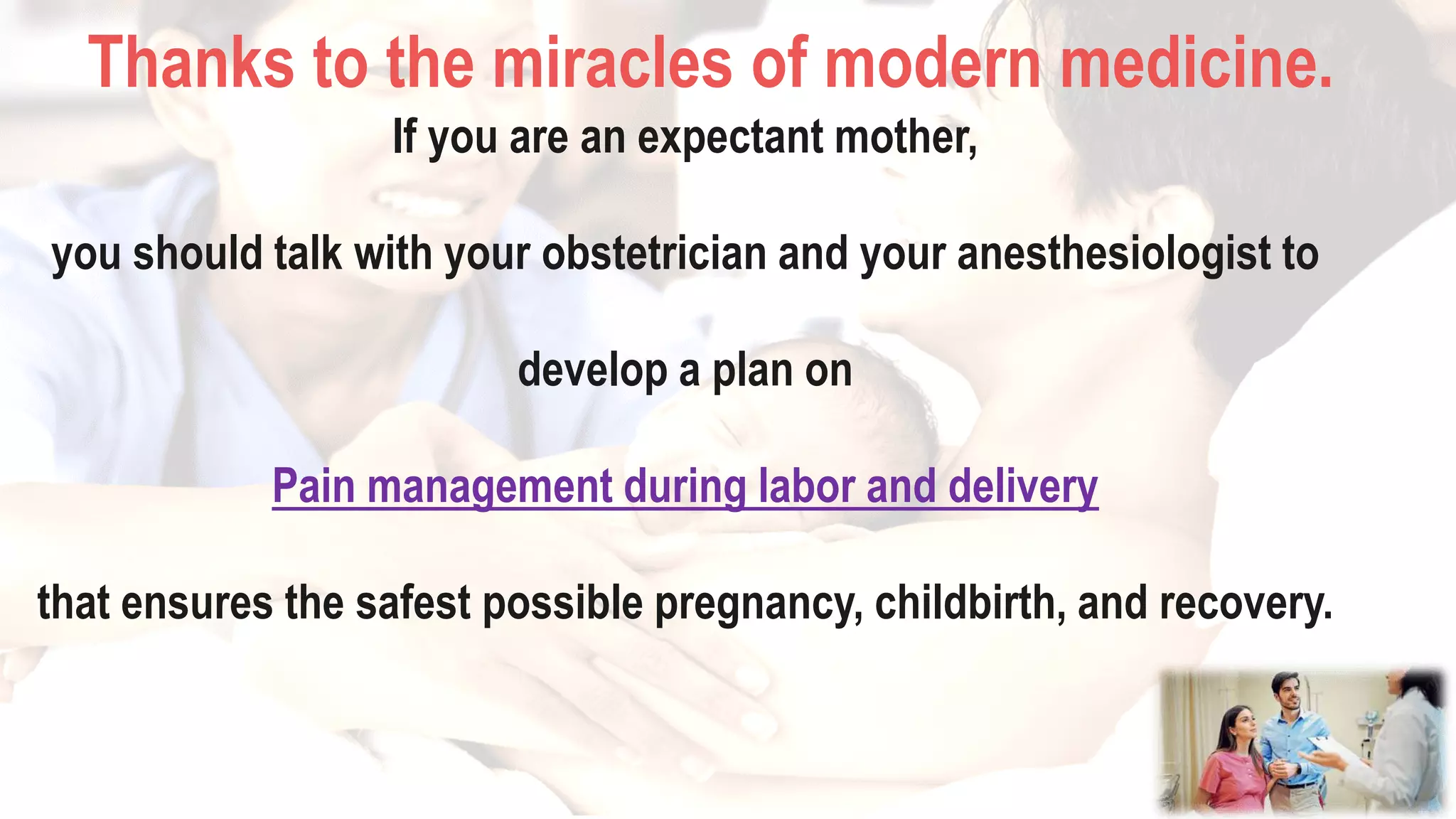 Thanks to the miracles of modern medicine.

If you are an expectant mother,

you should talk with your obstetrician and your anesthesiologist to

develop a plan on

Pain management during labor and delivery

that ensures the safest possible pregnancy, childbirth, and recovery.